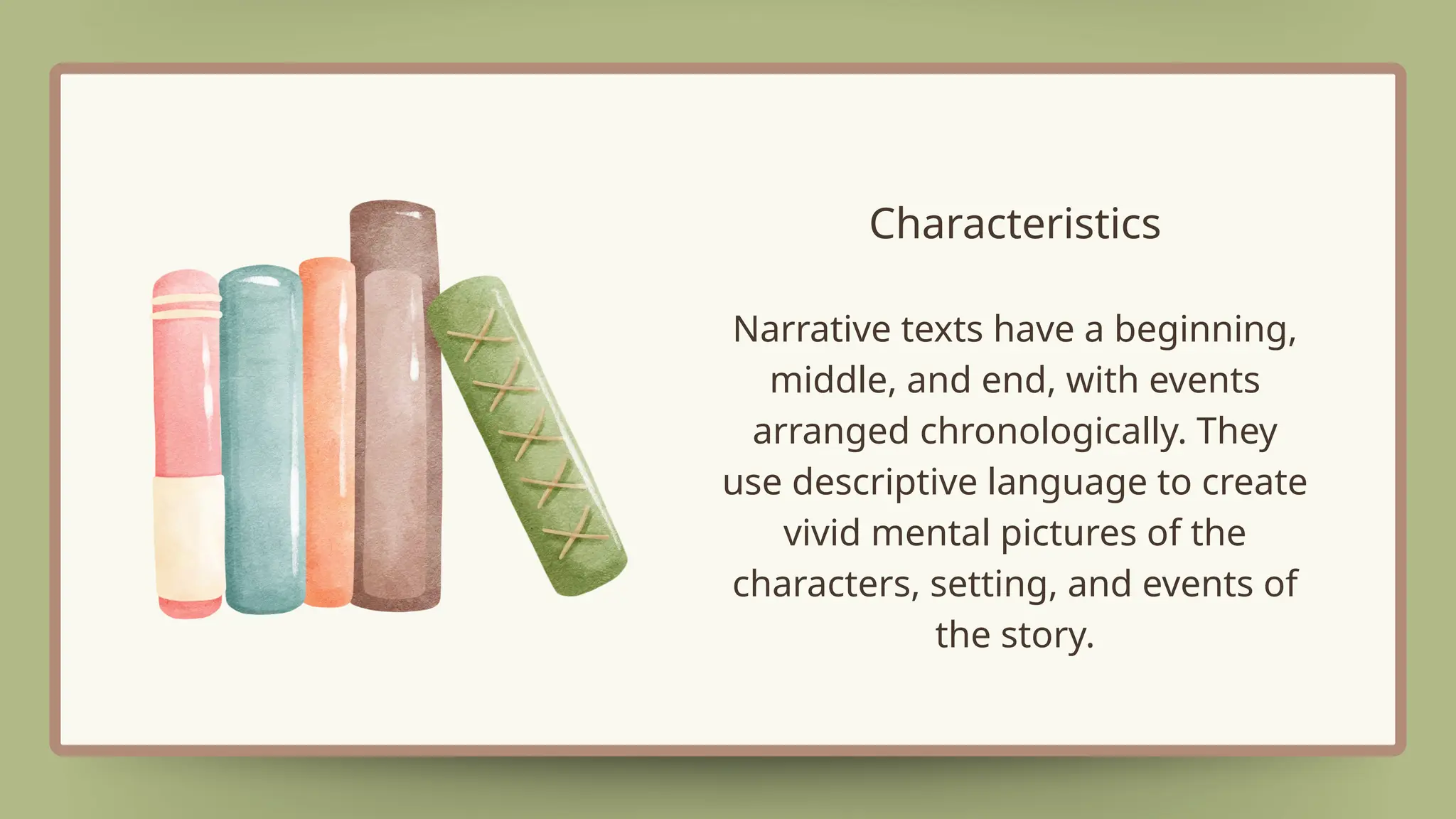 Characteristics

Narrative texts have a beginning, middle, and end, with events arranged chronologically. They use descriptive language to create vivid mental pictures of the characters, setting, and events of the story.